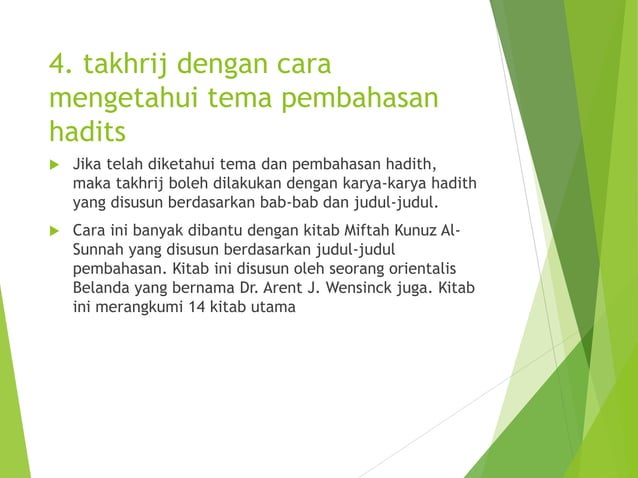 4. takhrij dengan cara mengetahui tema pembahasan hadits

Jika telah diketahui tema dan pembahasan hadith, maka takhrij boleh dilakukan dengan karya-karya hadith yang disusun berdasarkan bab-bab dan judul-judul.

Cara ini banyak dibantu dengan kitab Miftah Kunuz Al-Sunnah yang disusun berdasarkan judul-judul pembahasan. Kitab ini disusun oleh seorang orientalis Belanda yang bernama Dr. Arent J. Wensinck juga. Kitab ini merangkumi 14 kitab utama